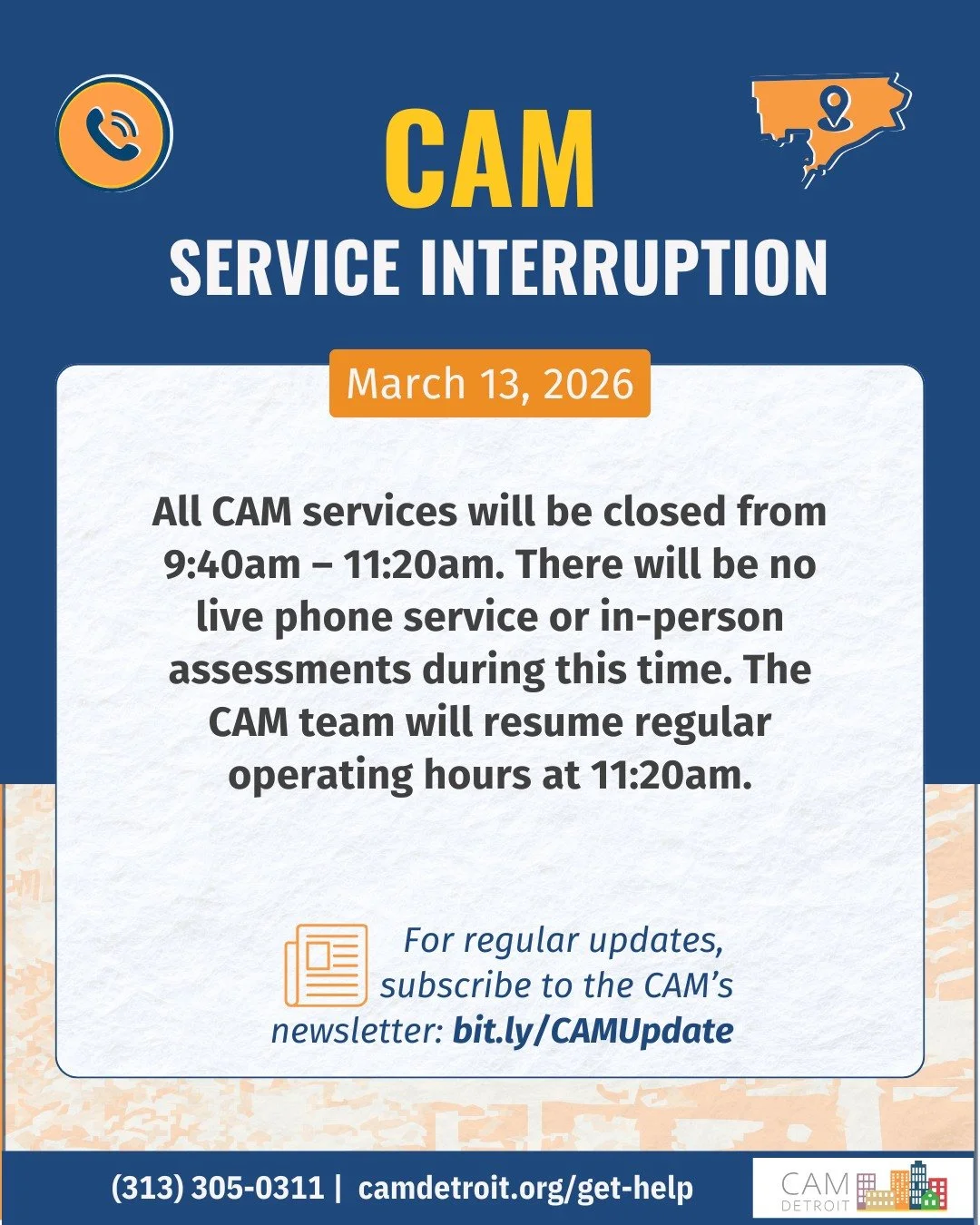 CAM
SERVICE INTERRUPTION

March 13, 2026

All CAM services will be closed from 9:40am – 11:20am. There will be no live phone service or in-person assessments during this time. The CAM team will resume regular operating hours at 11:20am.

For regular updates, subscribe to the CAM's newsletter: bit.ly/CAMUpdate

(313) 305-0311 | camdetroit.org/get-help

CAM DETROIT